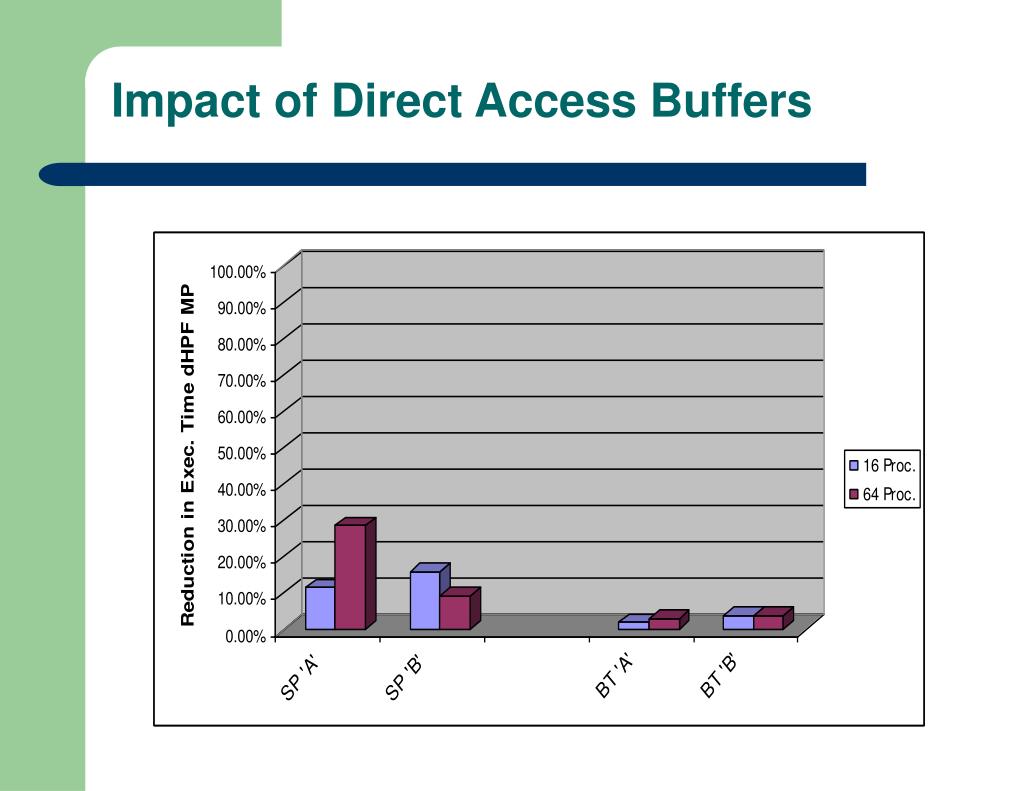 Impact of Direct Access Buffers

Reduction in Exec. Time dHPF MP

100.00%
90.00%
80.00%
70.00%
60.00%
50.00%
40.00%
30.00%
20.00%
10.00%
0.00%

SP 'A'
SP 'B'
BT 'A'
BT 'B'

16 Proc.
64 Proc.